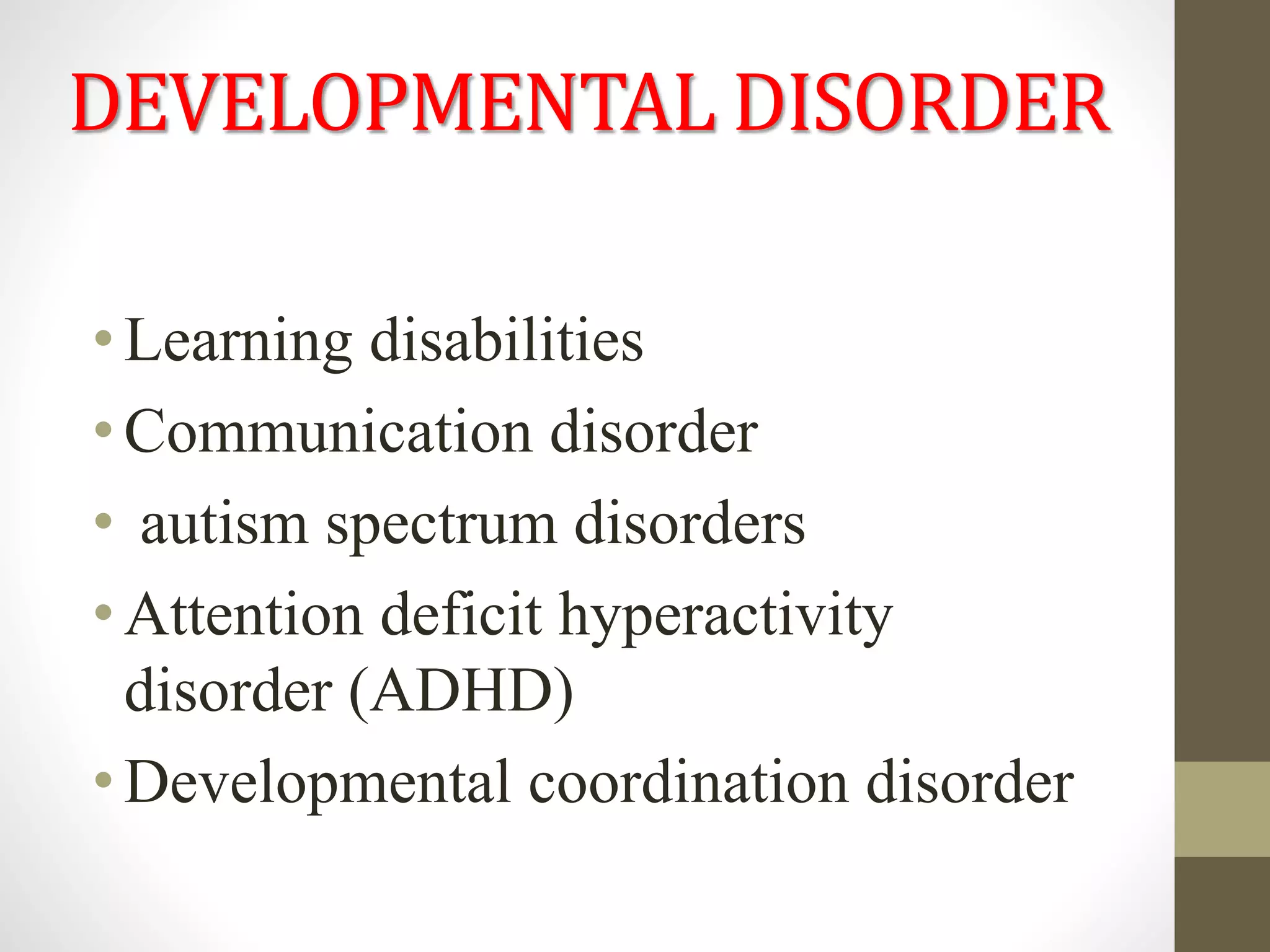 DEVELOPMENTAL DISORDER

• Learning disabilities
• Communication disorder
• autism spectrum disorders
• Attention deficit hyperactivity disorder (ADHD)
• Developmental coordination disorder